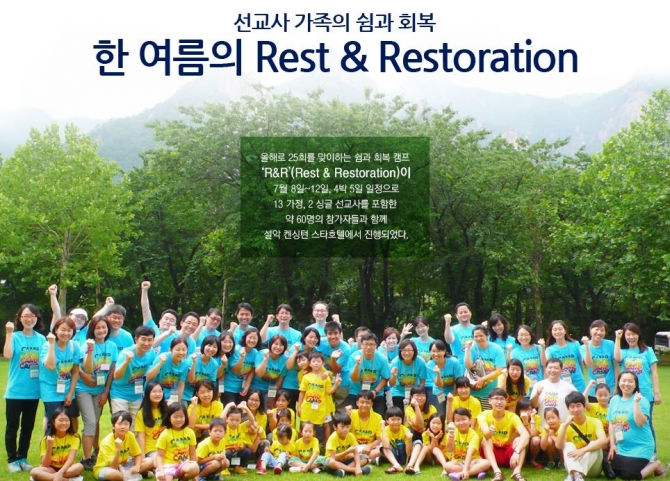 선교사 가족의 쉼과 회복
한 여름의 Rest & Restoration

올해로 25회를 맞이하는 쉼과 회복 캠프
'R&R'(Rest & Restoration)이
7월 8일~12일, 4박 5일 일정으로
13 가정, 2 싱글 선교사를 포함한
약 60명의 참가자들과 함께
설악 켄싱턴 스타호텔에서 진행되었다.